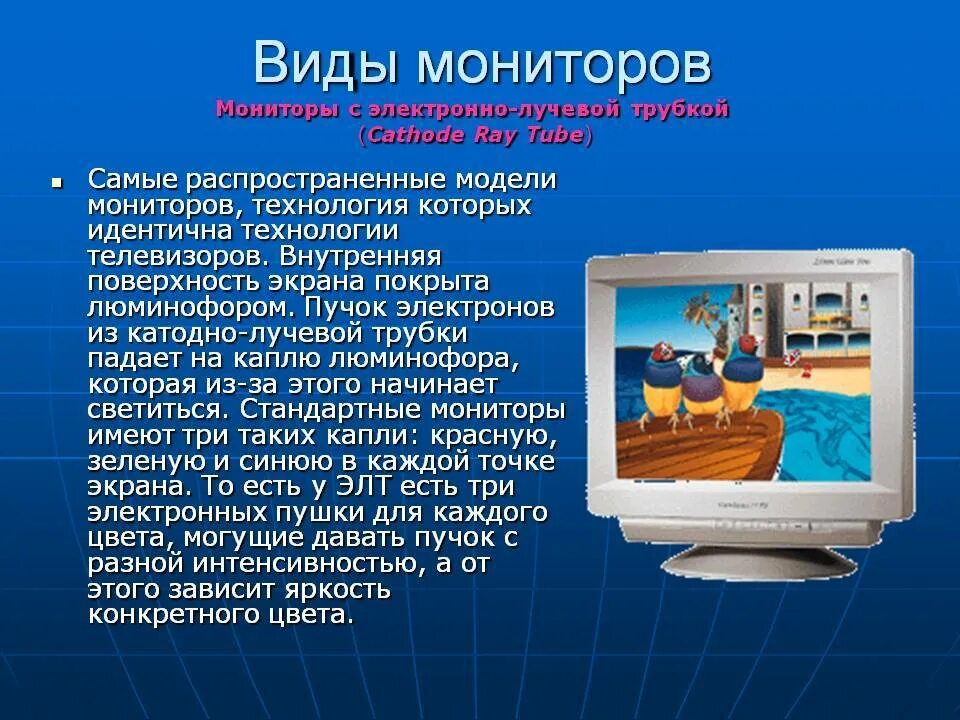 Виды мониторов
Мониторы с электронно-лучевой трубкой
(Cathode Ray Tube)

Самые распространенные модели мониторов, технология которых идентична технологии телевизоров. Внутренняя поверхность экрана покрыта люминофором. Пучок электронов из катодно-лучевой трубки падает на каплю люминофора, которая из-за этого начинает светиться. Стандартные мониторы имеют три таких капли: красную, зеленую и синюю в каждой точке экрана. То есть у ЭЛТ есть три электронных пушки для каждого цвета, могущие давать пучок с разной интенсивностью, а от этого зависит яркость конкретного цвета.